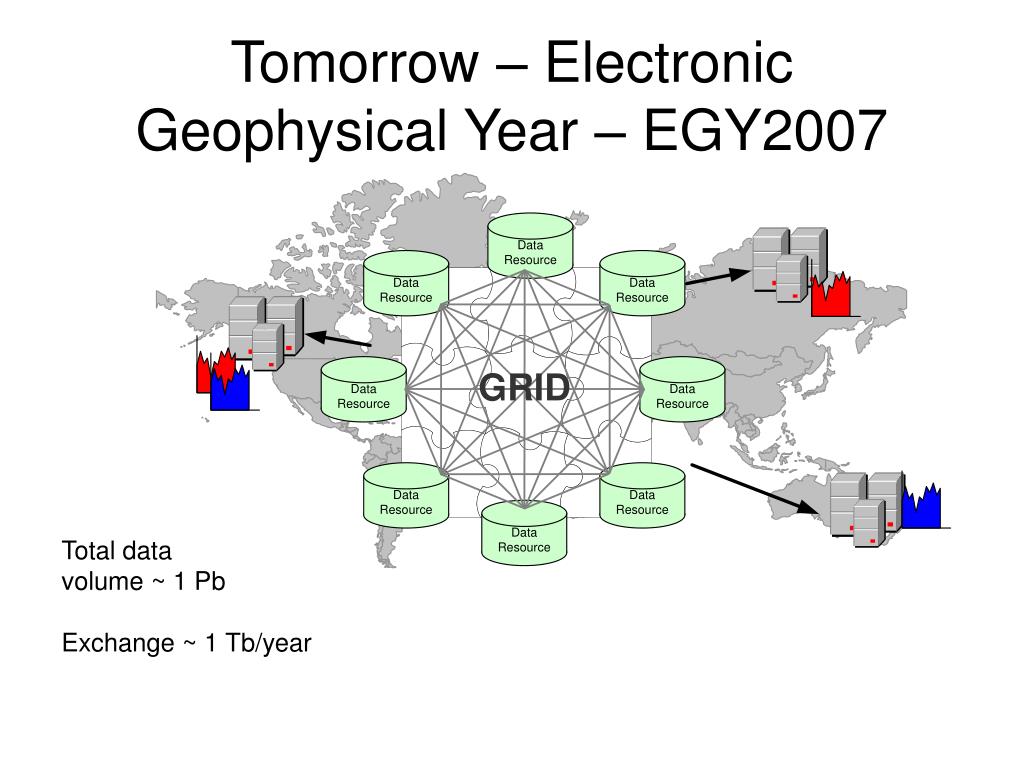 Tomorrow – Electronic Geophysical Year – EGY2007

Data Resource

Data Resource

Data Resource

Data Resource

GRID

Data Resource

Data Resource

Data Resource

Data Resource

Total data volume ~ 1 Pb

Exchange ~ 1 Tb/year